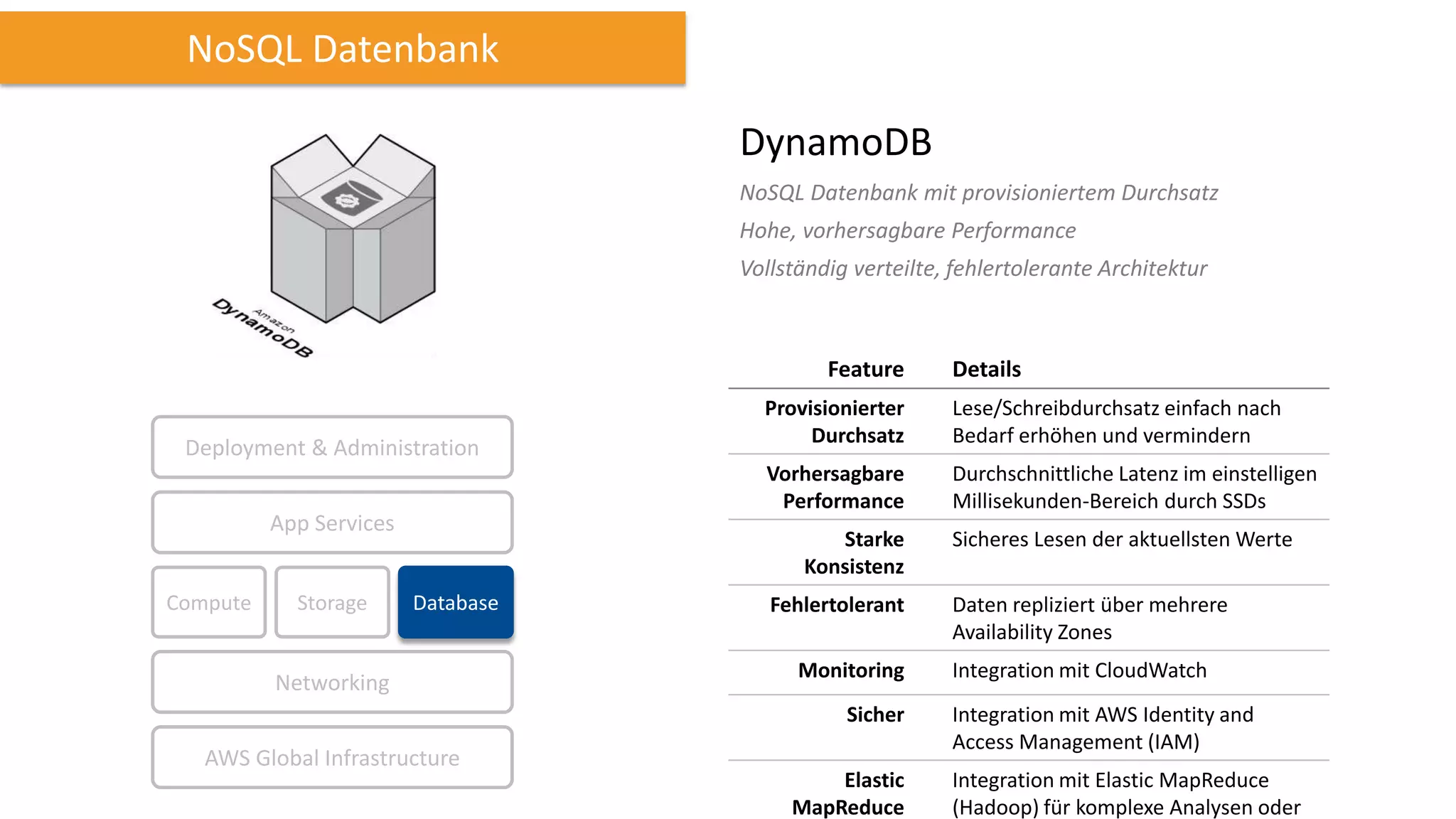 NoSQL Datenbank

Amazon DynamoDB

Deployment & Administration

App Services

Compute

Storage

Database

Networking

AWS Global Infrastructure

DynamoDB

NoSQL Datenbank mit provisioniertem Durchsatz

Hohe, vorhersagbare Performance

Vollständig verteilte, fehlertolerante Architektur

| Feature | Details |
|---|---|
| Provisionierter Durchsatz | Lese/Schreibdurchsatz einfach nach Bedarf erhöhen und vermindern |
| Vorhersagbare Performance | Durchschnittliche Latenz im einstelligen Millisekunden-Bereich durch SSDs |
| Starke Konsistenz | Sicheres Lesen der aktuellsten Werte |
| Fehlertolerant | Daten repliziert über mehrere Availability Zones |
| Monitoring | Integration mit CloudWatch |
| Sicher | Integration mit AWS Identity and Access Management (IAM) |
| Elastic MapReduce | Integration mit Elastic MapReduce (Hadoop) für komplexe Analysen oder |